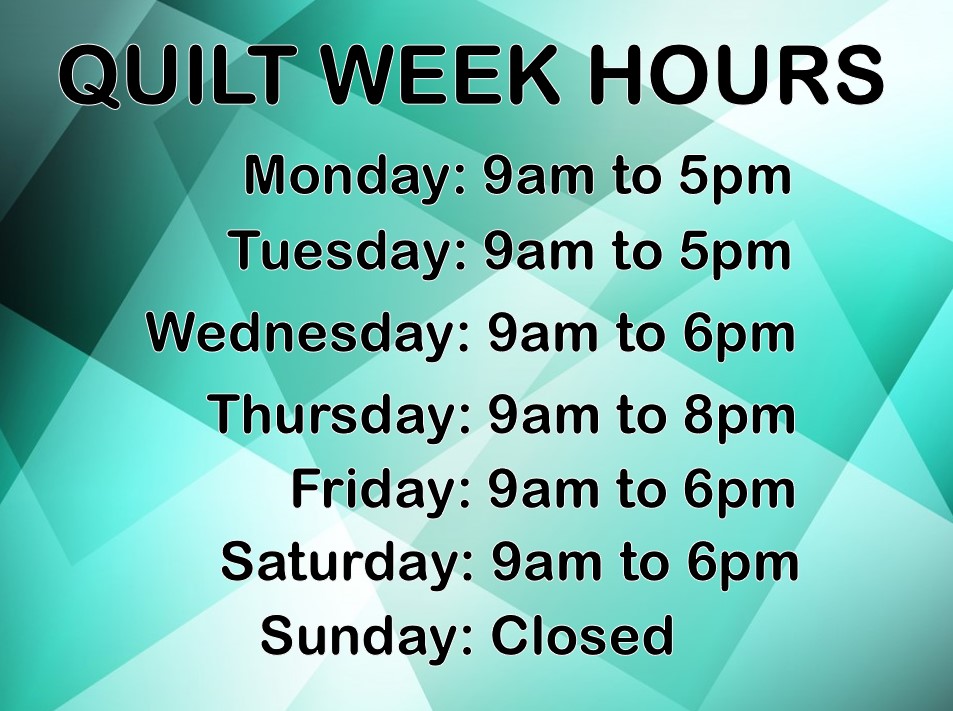 QUILT WEEK HOURS

Monday: 9am to 5pm
Tuesday: 9am to 5pm
Wednesday: 9am to 6pm
Thursday: 9am to 8pm
Friday: 9am to 6pm
Saturday: 9am to 6pm
Sunday: Closed